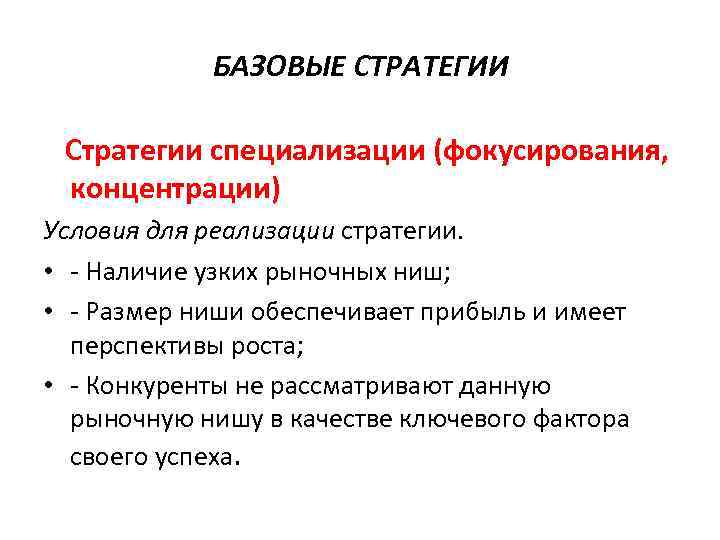 БАЗОВЫЕ СТРАТЕГИИ

Стратегии специализации (фокусирования, концентрации)

Условия для реализации стратегии.

• - Наличие узких рыночных ниш;
• - Размер ниши обеспечивает прибыль и имеет перспективы роста;
• - Конкуренты не рассматривают данную рыночную нишу в качестве ключевого фактора своего успеха.